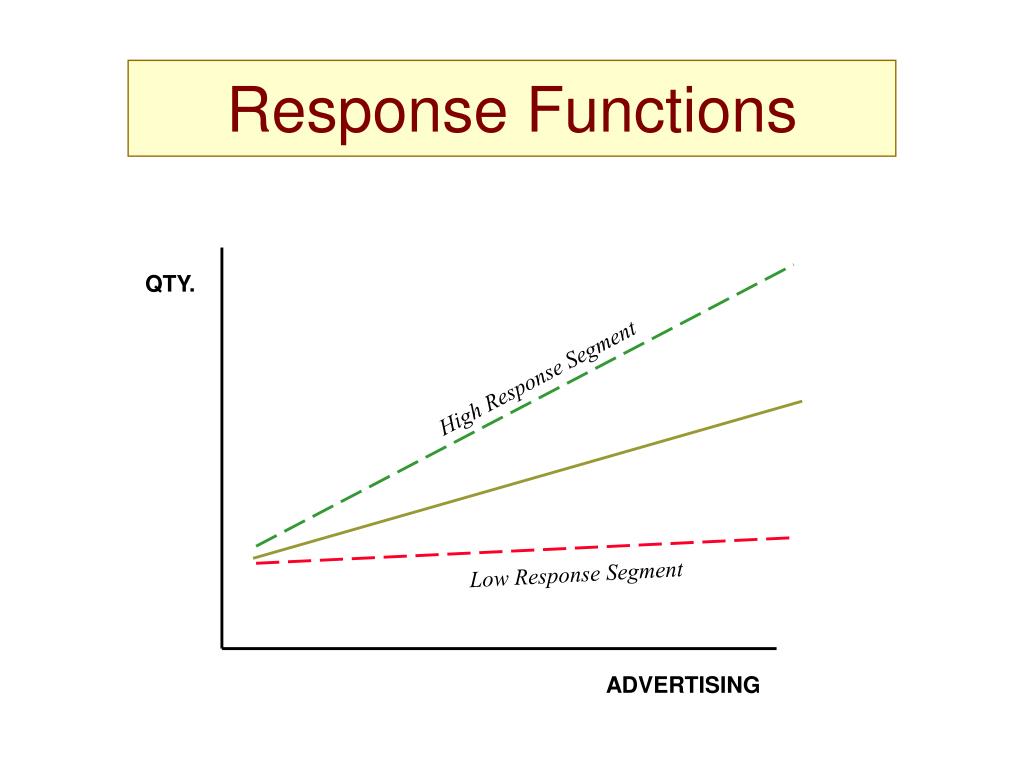 Response Functions

QTY.

High Response Segment

Low Response Segment

ADVERTISING